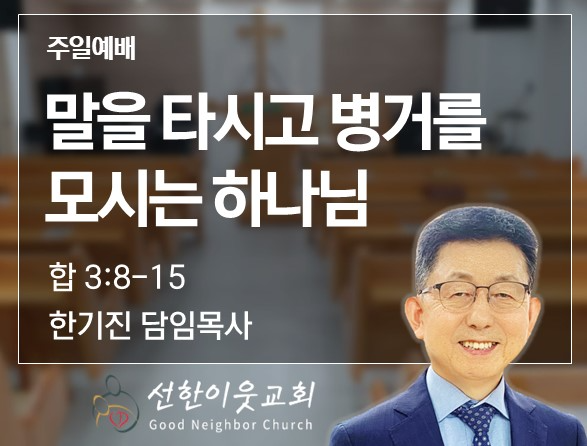 주일예배

말을 타시고 병거를 모시는 하나님

합 3:8-15

한기진 담임목사

선한이웃교회
Good Neighbor Church